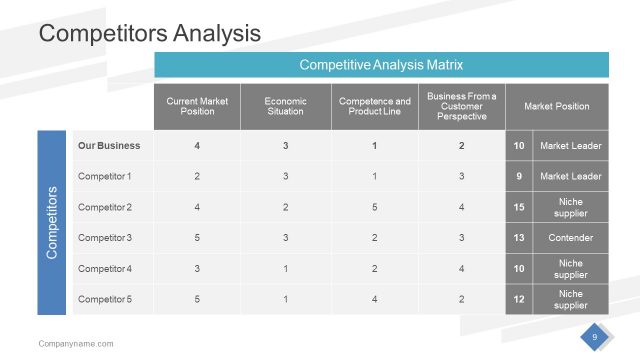 Competitors Analysis

Competitive Analysis Matrix

Competitors

| | Current Market Position | Economic Situation | Competence and Product Line | Business From a Customer Perspective | Market Position | |
|---|---|---|---|---|---|---|
| Our Business | 4 | 3 | 1 | 2 | 10 | Market Leader |
| Competitor 1 | 2 | 3 | 1 | 3 | 9 | Market Leader |
| Competitor 2 | 4 | 2 | 5 | 4 | 15 | Niche supplier |
| Competitor 3 | 5 | 3 | 2 | 3 | 13 | Contender |
| Competitor 4 | 3 | 1 | 2 | 4 | 10 | Niche supplier |
| Competitor 5 | 5 | 1 | 4 | 2 | 12 | Niche supplier |

Companyname.com

9